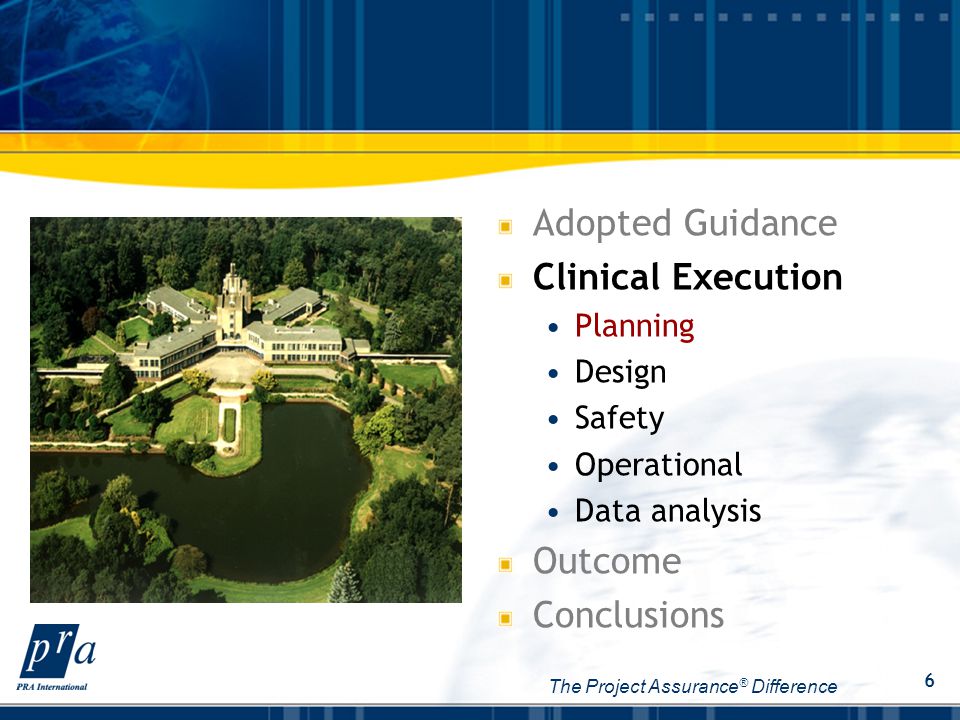 Adopted Guidance

Clinical Execution

• Planning
• Design
• Safety
• Operational
• Data analysis

Outcome

Conclusions

pra
PRA International

The Project Assurance® Difference

6